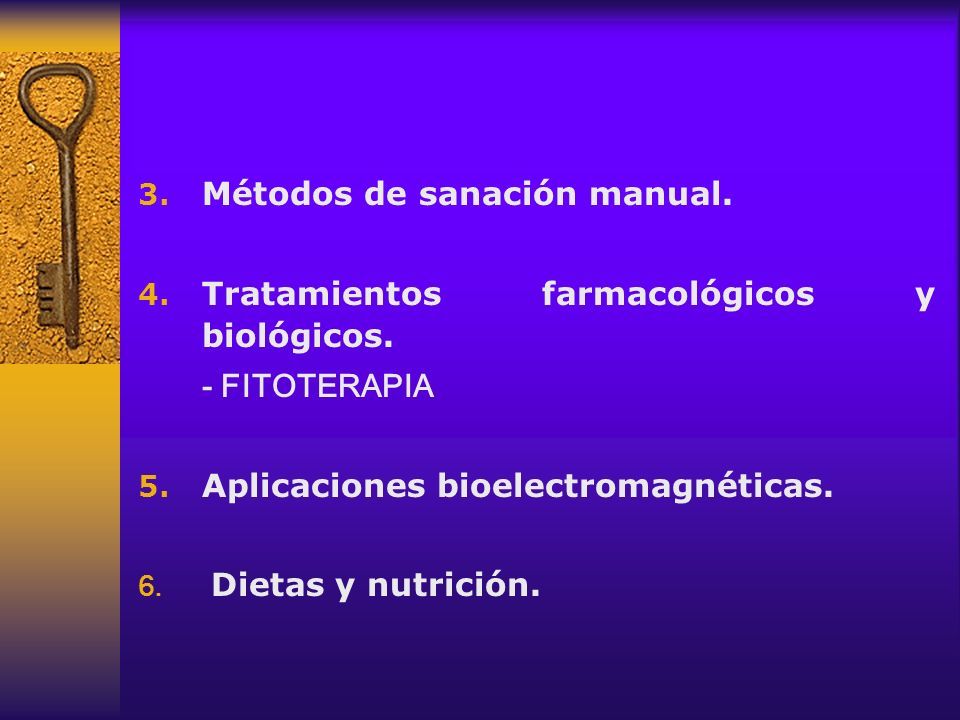 3. Métodos de sanación manual.

4. Tratamientos farmacológicos y biológicos.

- FITOTERAPIA

5. Aplicaciones bioelectromagnéticas.

6. Dietas y nutrición.